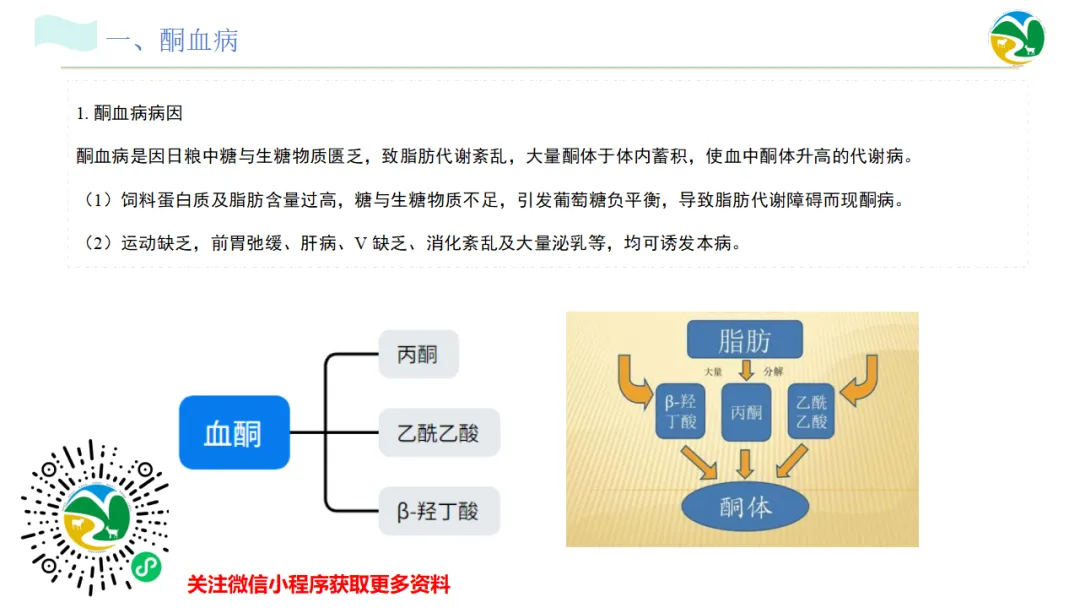 一、酮血病

1. 酮血病病因

酮血病是因日粮中糖与生糖物质匮乏，致脂肪代谢紊乱，大量酮体于体内蓄积，使血中酮体升高的代谢病。

（1）饲料蛋白质及脂肪含量过高，糖与生糖物质不足，引发葡萄糖负平衡，导致脂肪代谢障碍而现酮病。

（2）运动缺乏，前胃弛缓、肝病、V 缺乏、消化紊乱及大量泌乳等，均可诱发本病。

血酮

丙酮

乙酰乙酸

β-羟丁酸

脂肪

大量 分解

β-羟丁酸

丙酮

乙酰乙酸

酮体

关注微信小程序获取更多资料